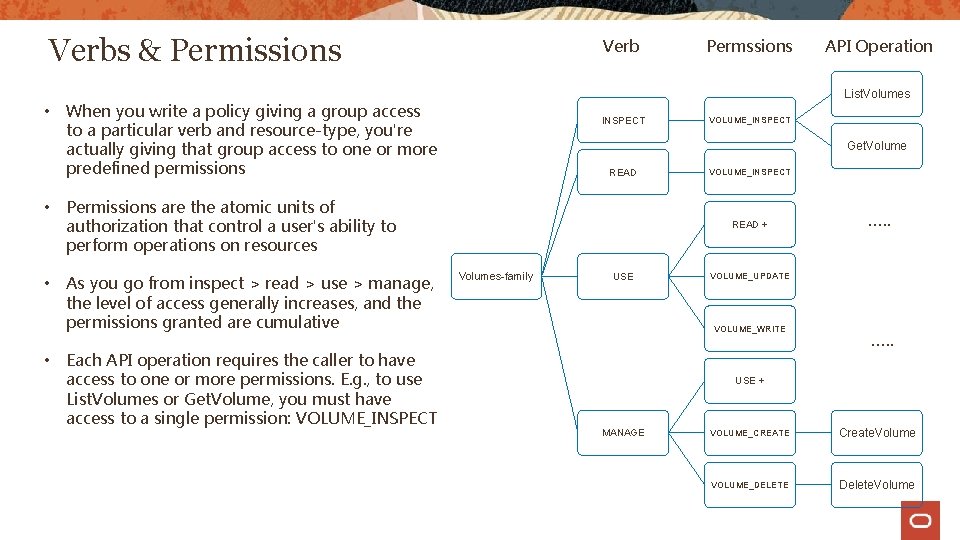 Verbs & Permissions

• When you write a policy giving a group access to a particular verb and resource-type, you're actually giving that group access to one or more predefined permissions

• Permissions are the atomic units of authorization that control a user's ability to perform operations on resources

• As you go from inspect > read > use > manage, the level of access generally increases, and the permissions granted are cumulative

• Each API operation requires the caller to have access to one or more permissions. E.g., to use ListVolumes or GetVolume, you must have access to a single permission: VOLUME_INSPECT

Verb

Permssions

API Operation

Volumes-family

INSPECT

READ

USE

MANAGE

VOLUME_INSPECT

VOLUME_INSPECT

READ +

VOLUME_UPDATE

VOLUME_WRITE

USE +

VOLUME_CREATE

VOLUME_DELETE

ListVolumes

GetVolume

.....

.....

CreateVolume

DeleteVolume